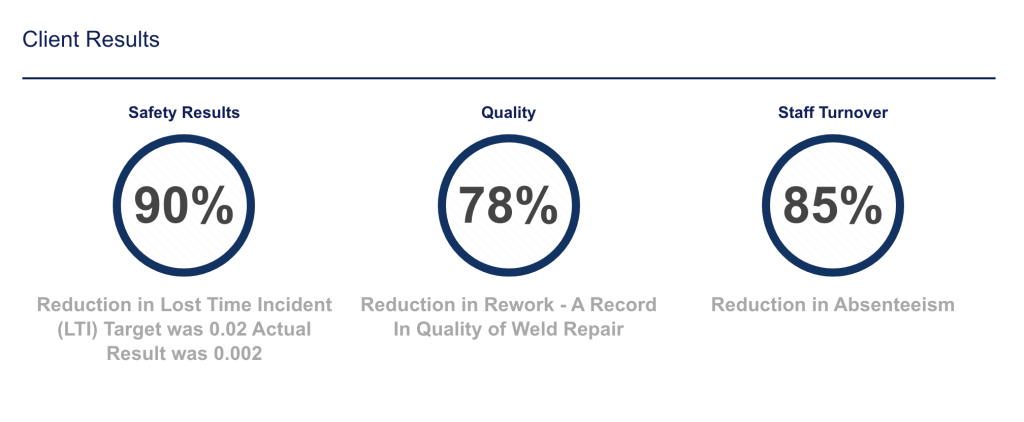 Client Results

Safety Results

90%

Reduction in Lost Time Incident (LTI) Target was 0.02 Actual Result was 0.002

Quality

78%

Reduction in Rework - A Record In Quality of Weld Repair

Staff Turnover

85%

Reduction in Absenteeism